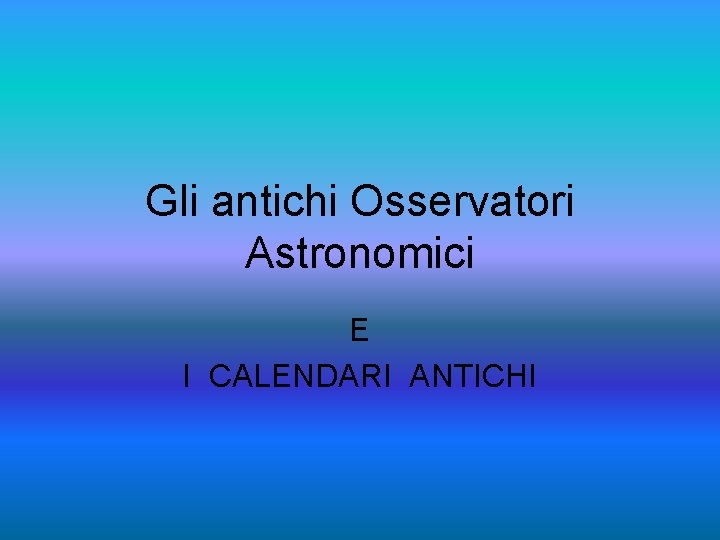 Gli antichi Osservatori Astronomici

E

I CALENDARI ANTICHI